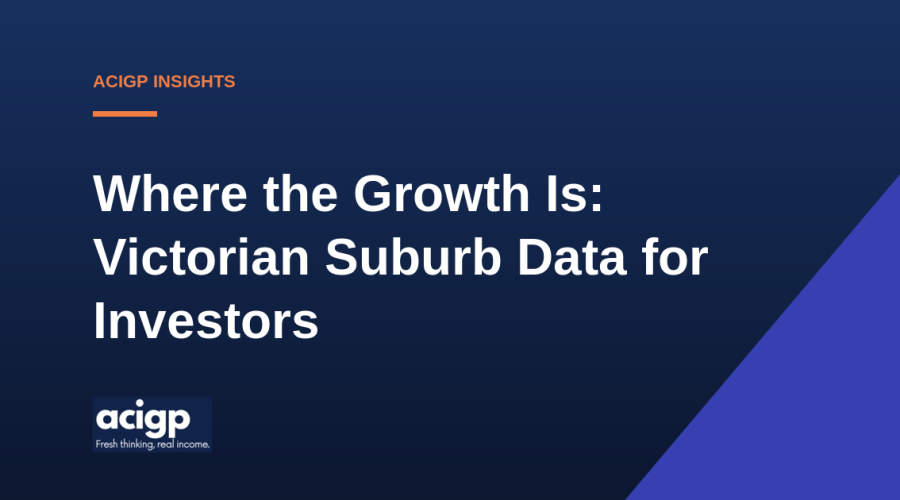 ACIGP INSIGHTS

Where the Growth Is: Victorian Suburb Data for Investors

acigp
Fresh thinking, real income.